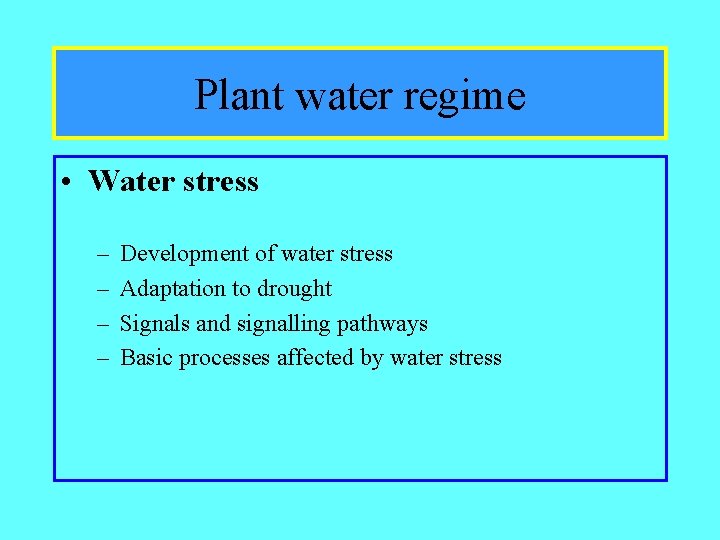 Plant water regime

• Water stress

– Development of water stress
– Adaptation to drought
– Signals and signalling pathways
– Basic processes affected by water stress